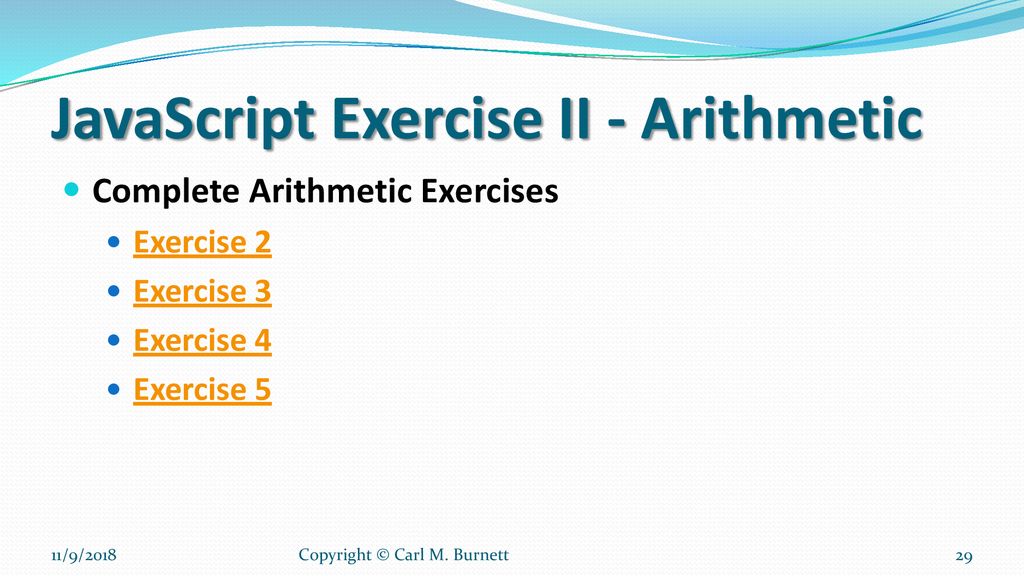 JavaScript Exercise II - Arithmetic

Complete Arithmetic Exercises

Exercise 2

Exercise 3

Exercise 4

Exercise 5

11/9/2018

Copyright © Carl M. Burnett

29